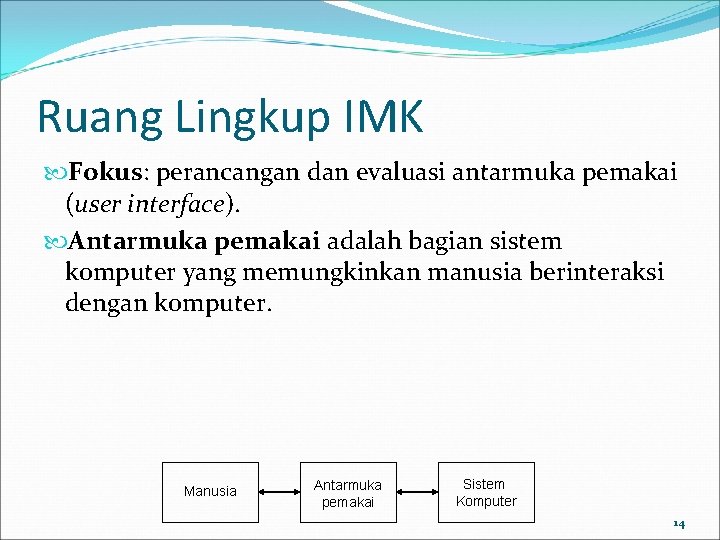 Ruang Lingkup IMK

Fokus: perancangan dan evaluasi antarmuka pemakai (user interface).

Antarmuka pemakai adalah bagian sistem komputer yang memungkinkan manusia berinteraksi dengan komputer.

Manusia

Antarmuka pemakai

Sistem Komputer

14